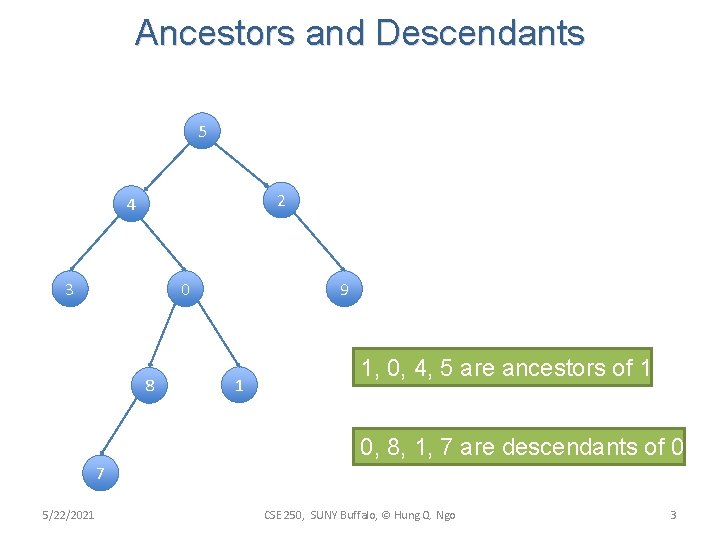 Ancestors and Descendants

5

4

2

3

0

9

8

1

7

1, 0, 4, 5 are ancestors of 1

0, 8, 1, 7 are descendants of 0

5/22/2021

CSE 250, SUNY Buffalo, © Hung Q. Ngo

3